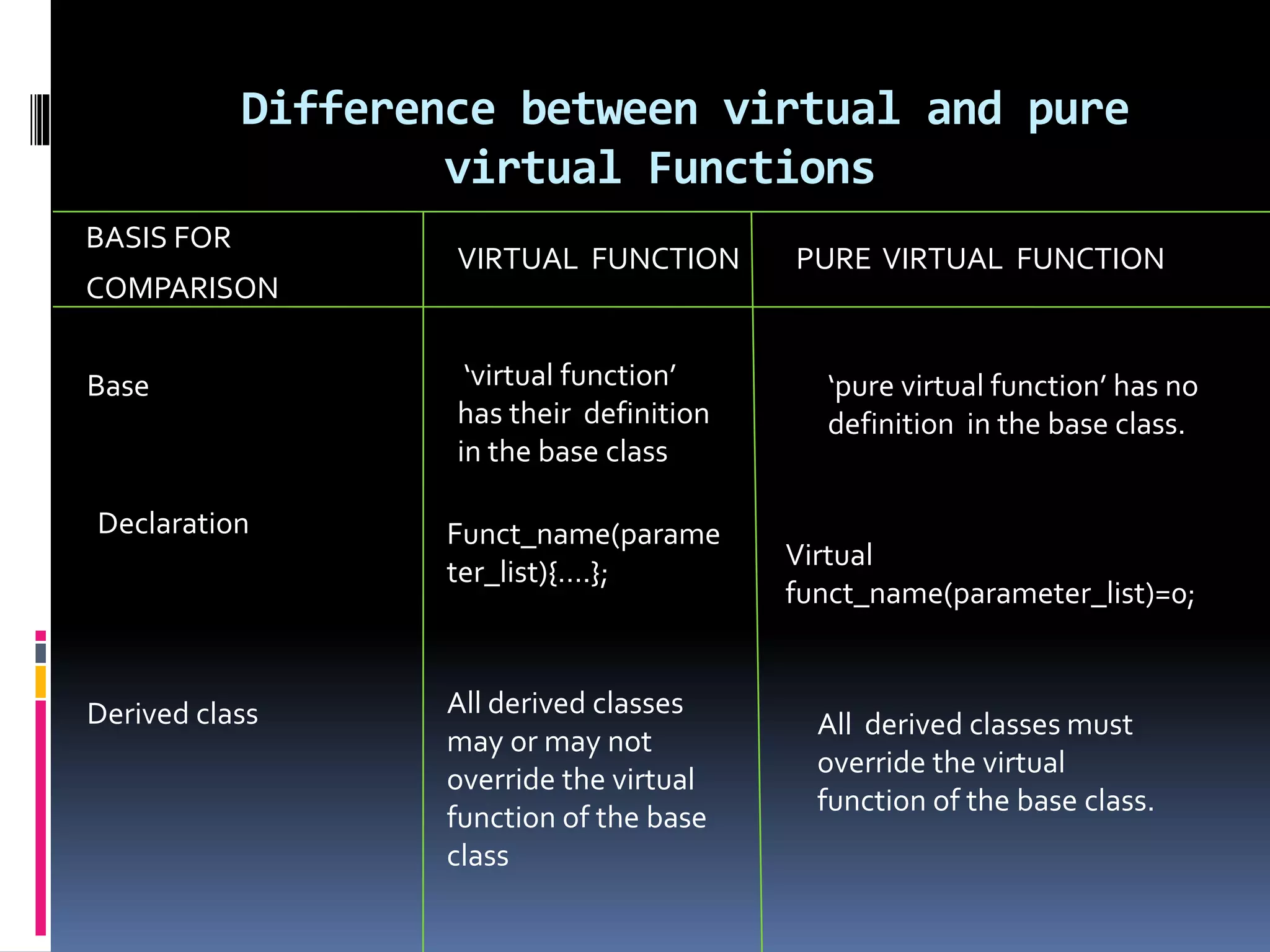 Difference between virtual and pure virtual Functions

| BASIS FOR COMPARISON | VIRTUAL FUNCTION | PURE VIRTUAL FUNCTION |
|---|---|---|
| Base | 'virtual function' has their definition in the base class | 'pure virtual function' has no definition in the base class. |
| Declaration | Funct_name(parameter_list){....}; | Virtual funct_name(parameter_list)=0; |
| Derived class | All derived classes may or may not override the virtual function of the base class | All derived classes must override the virtual function of the base class. |